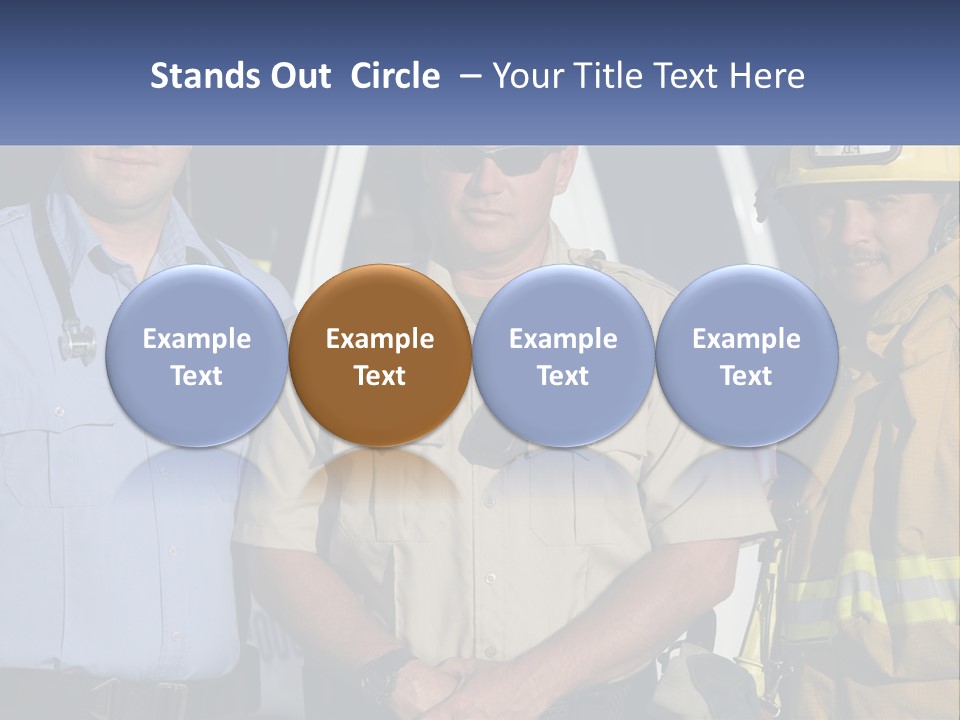 Stands Out Circle – Your Title Text Here

Example Text

Example Text

Example Text

Example Text